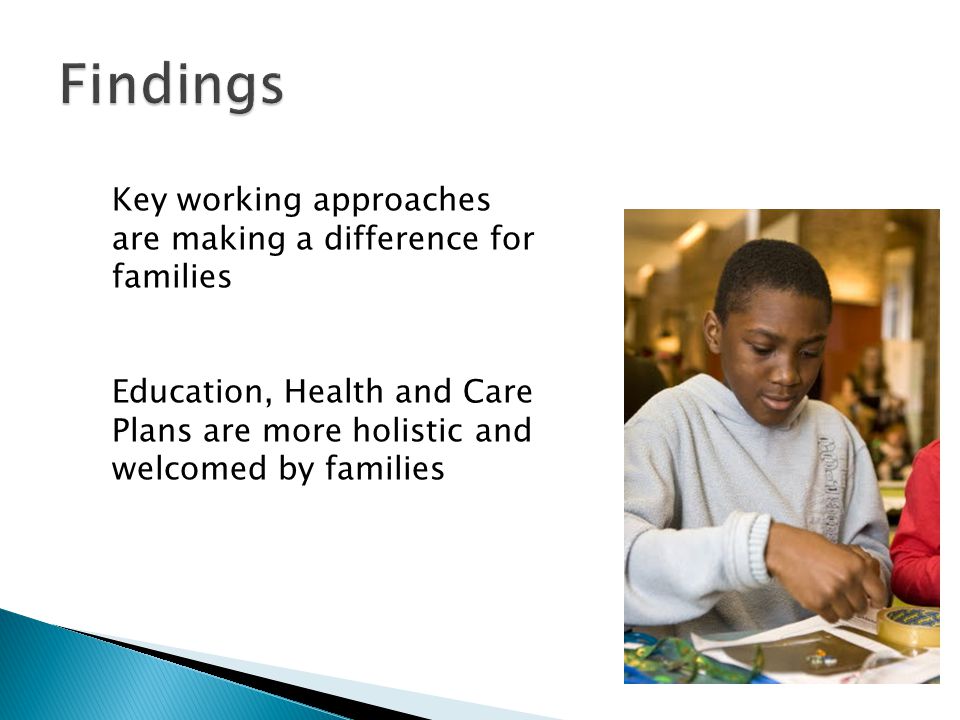 Findings

Key working approaches are making a difference for families

Education, Health and Care Plans are more holistic and welcomed by families